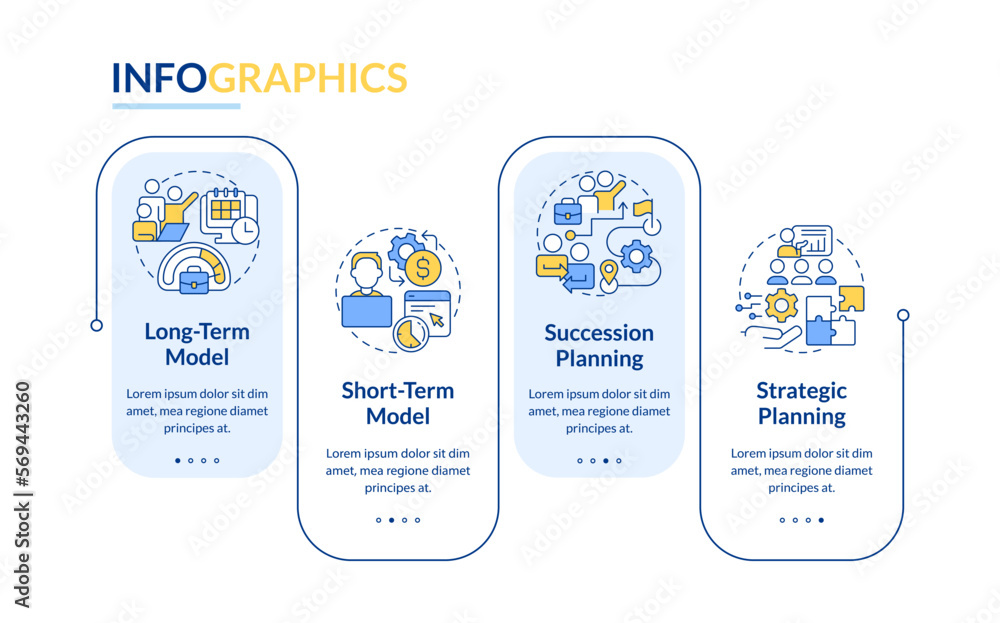 INFOGRAPHICS

Long-Term Model

Lorem ipsum dolor sit dim amet, mea regione diamet principes at.

Short-Term Model

Lorem ipsum dolor sit dim amet, mea regione diamet principes at.

Succession Planning

Lorem ipsum dolor sit dim amet, mea regione diamet principes at.

Strategic Planning

Lorem ipsum dolor sit dim amet, mea regione diamet principes at.

Adobe Stock | #569443260